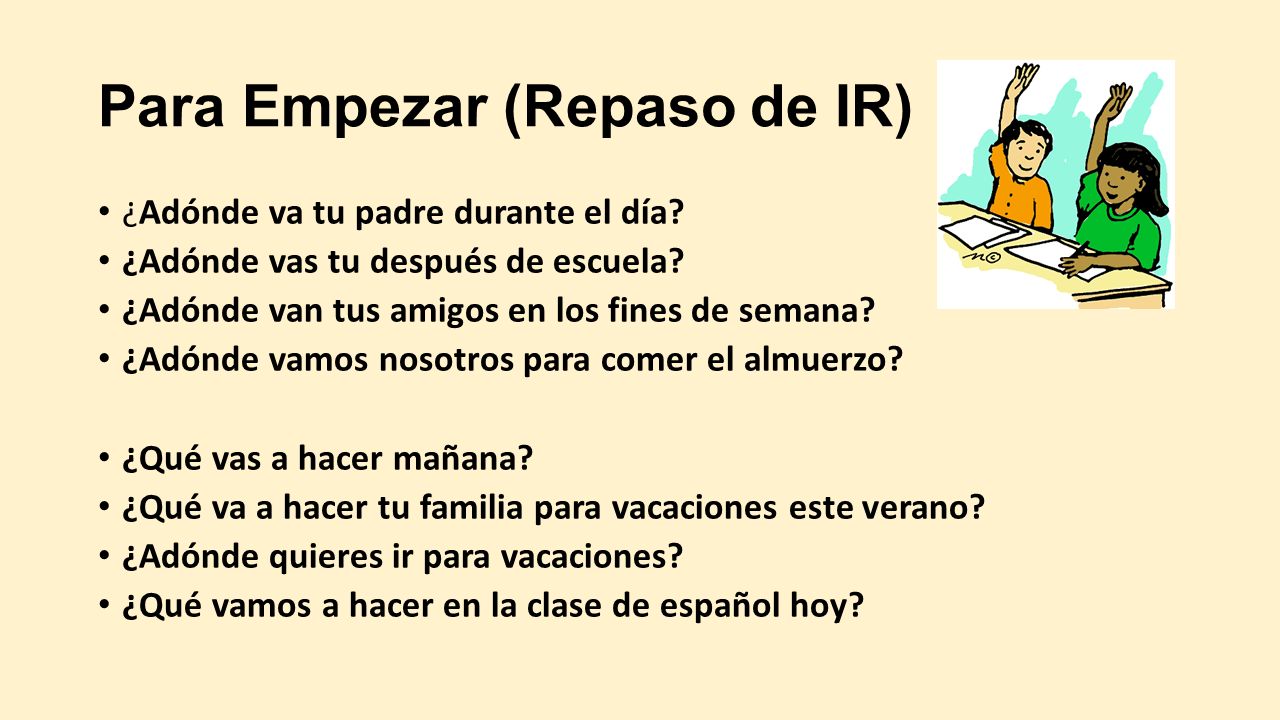 Para Empezar (Repaso de IR)

• ¿Adónde va tu padre durante el día?
• ¿Adónde vas tu después de escuela?
• ¿Adónde van tus amigos en los fines de semana?
• ¿Adónde vamos nosotros para comer el almuerzo?

• ¿Qué vas a hacer mañana?
• ¿Qué va a hacer tu familia para vacaciones este verano?
• ¿Adónde quieres ir para vacaciones?
• ¿Qué vamos a hacer en la clase de español hoy?